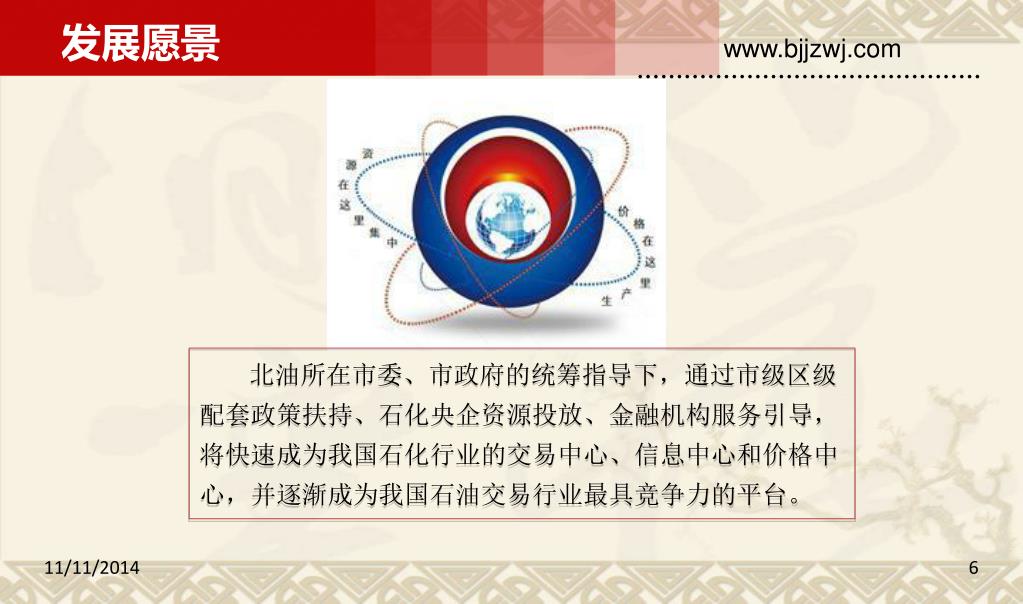 发展愿景

www.bjjzwj.com

资源在这里集中

价格在这里生产

北油所在市委、市政府的统筹指导下，通过市级区级配套政策扶持、石化央企资源投放、金融机构服务引导，将快速成为我国石化行业的交易中心、信息中心和价格中心，并逐渐成为我国石油交易行业最具竞争力的平台。

11/11/2014

6